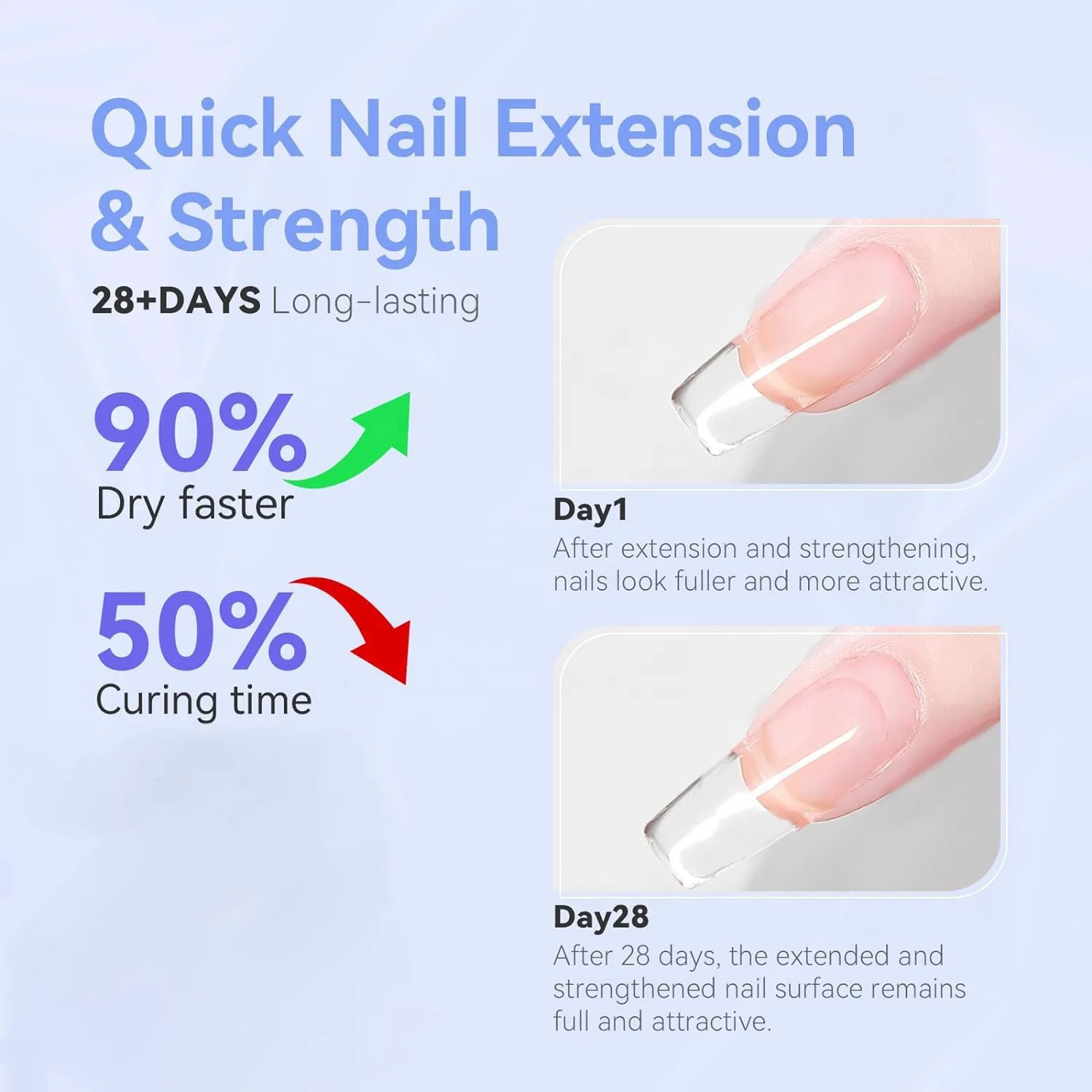 Quick Nail Extension & Strength

28+DAYS Long-lasting

90%
Dry faster

50%
Curing time

Day1
After extension and strengthening, nails look fuller and more attractive.

Day28
After 28 days, the extended and strengthened nail surface remains full and attractive.